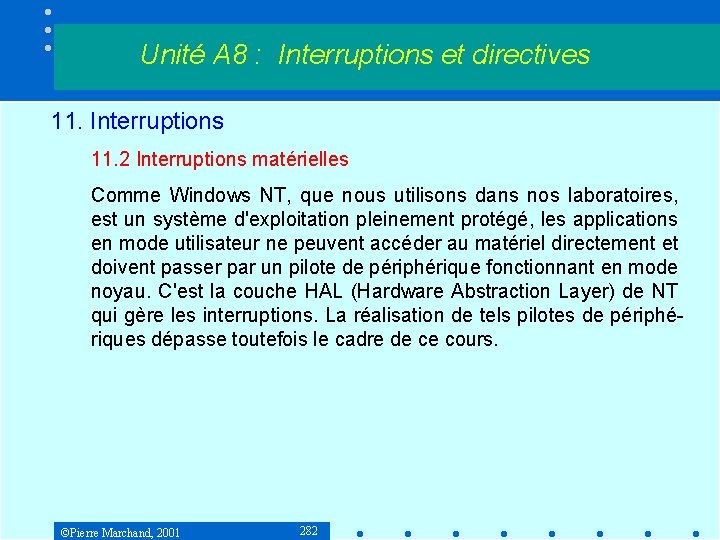 Unité A8 : Interruptions et directives

11. Interruptions

11.2 Interruptions matérielles

Comme Windows NT, que nous utilisons dans nos laboratoires, est un système d'exploitation pleinement protégé, les applications en mode utilisateur ne peuvent accéder au matériel directement et doivent passer par un pilote de périphérique fonctionnant en mode noyau. C'est la couche HAL (Hardware Abstraction Layer) de NT qui gère les interruptions. La réalisation de tels pilotes de périphériques dépasse toutefois le cadre de ce cours.

©Pierre Marchand, 2001

282